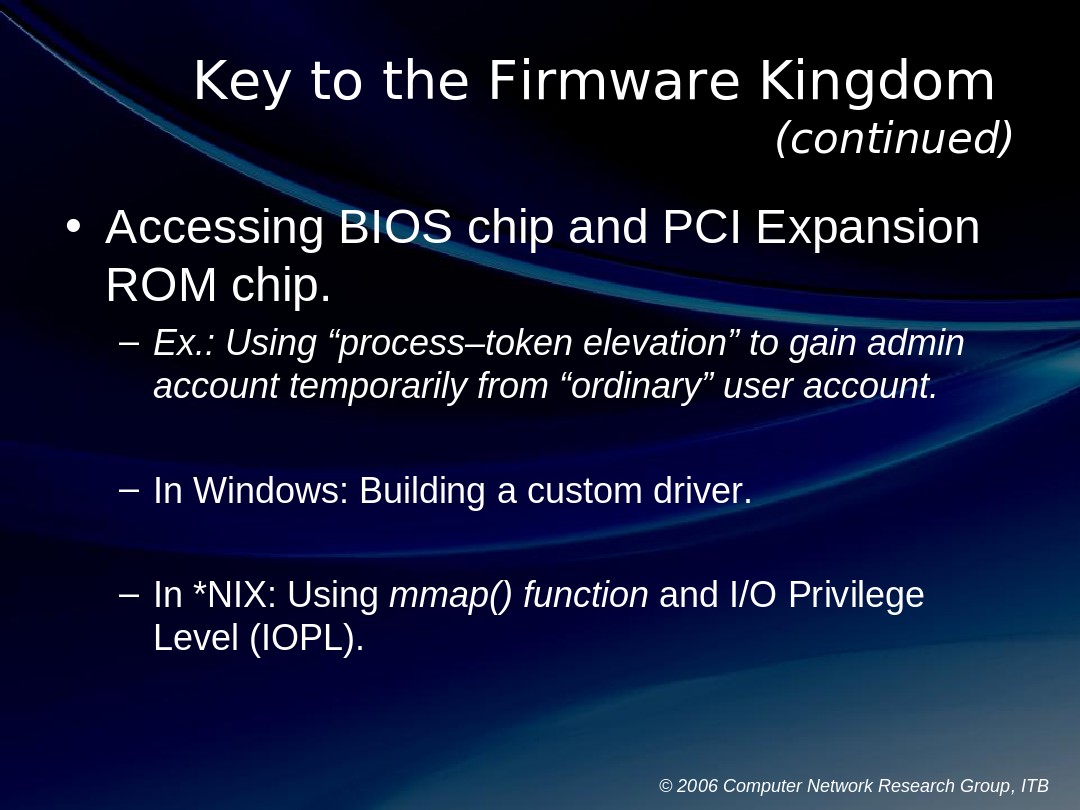 Key to the Firmware Kingdom
(continued)

• Accessing BIOS chip and PCI Expansion ROM chip.

– Ex.: Using “process–token elevation” to gain admin account temporarily from “ordinary” user account.

– In Windows: Building a custom driver.

– In *NIX: Using mmap() function and I/O Privilege Level (IOPL).

© 2006 Computer Network Research Group, ITB